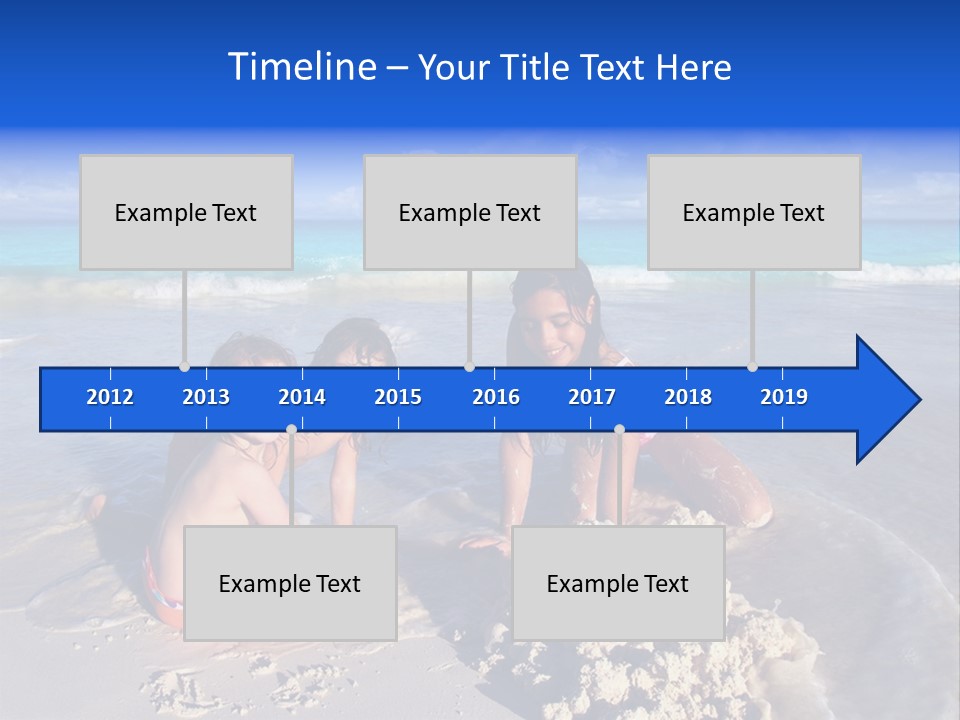 Timeline – Your Title Text Here

Example Text

Example Text

Example Text

2012 2013 2014 2015 2016 2017 2018 2019

Example Text

Example Text